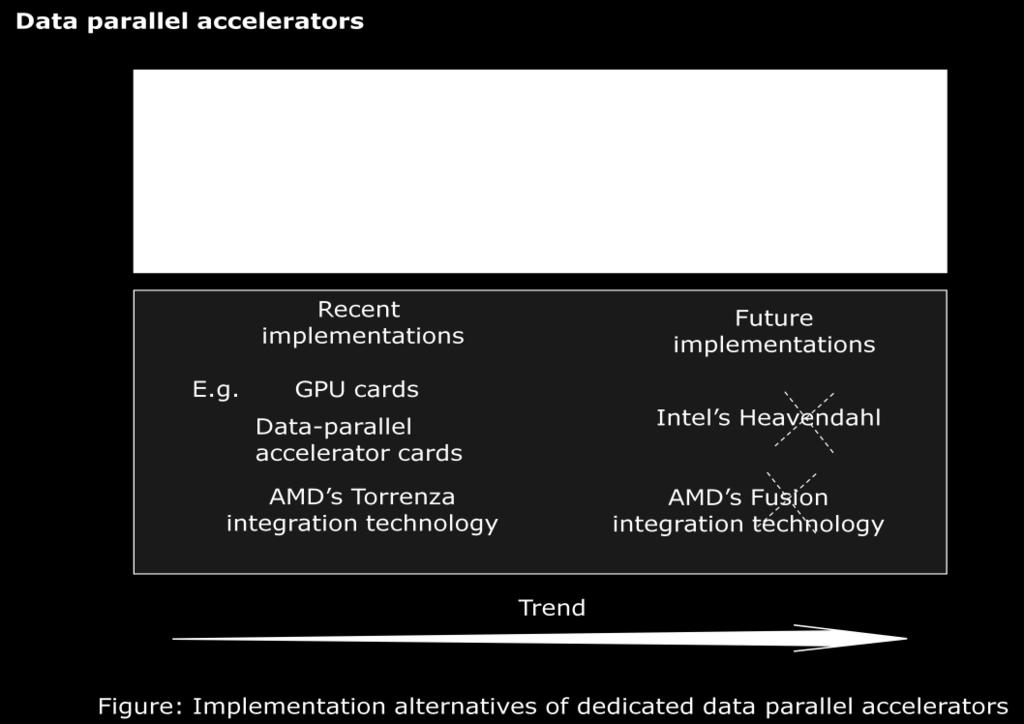 Data parallel accelerators

Recent implementations

E.g. GPU cards

Data-parallel accelerator cards

AMD's Torrenza integration technology

Future implementations

Intel's Heavendahl

AMD's Fusion integration technology

Trend

Figure: Implementation alternatives of dedicated data parallel accelerators